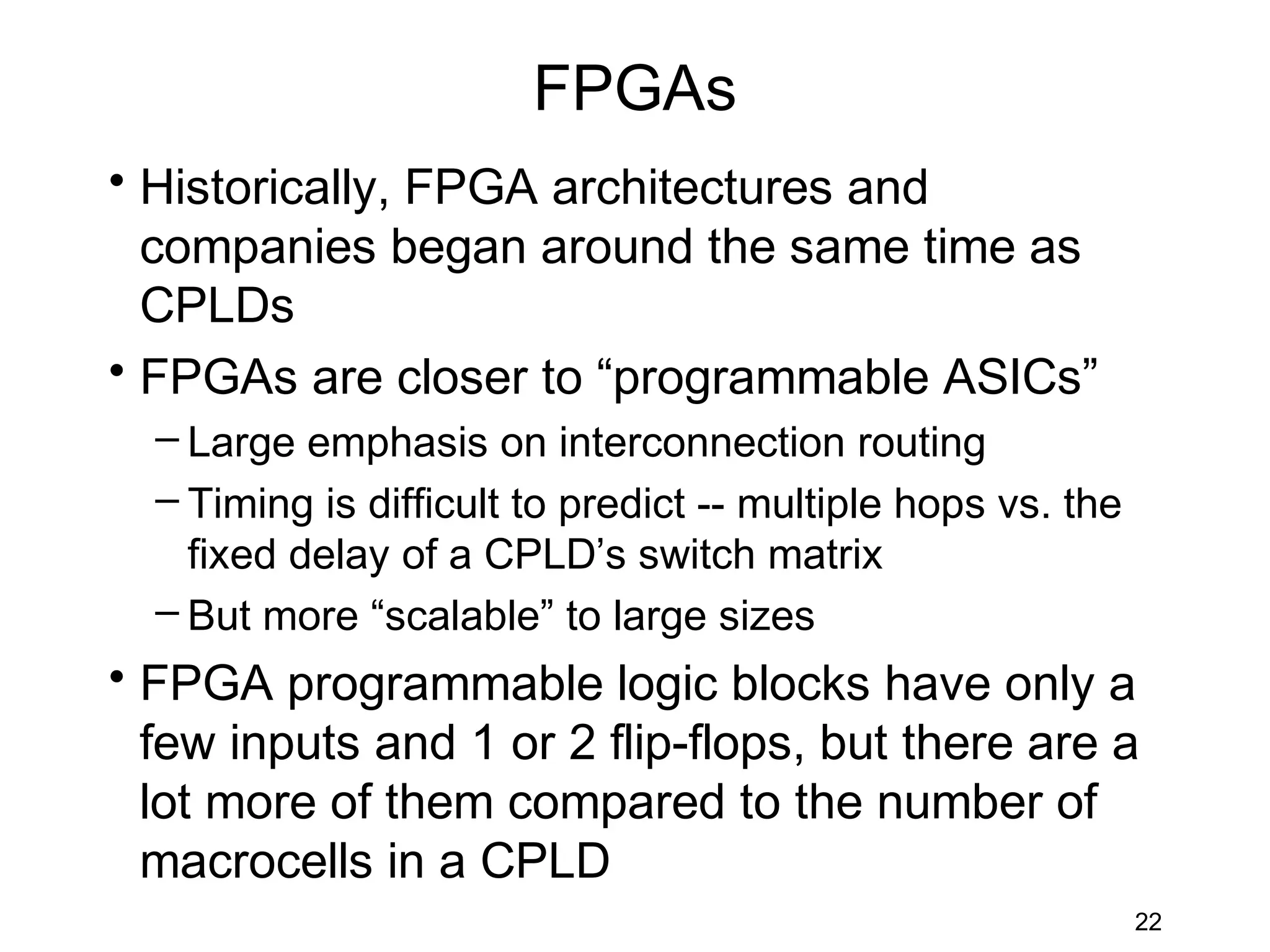 FPGAs

• Historically, FPGA architectures and companies began around the same time as CPLDs

• FPGAs are closer to “programmable ASICs”
– Large emphasis on interconnection routing
– Timing is difficult to predict -- multiple hops vs. the fixed delay of a CPLD’s switch matrix
– But more “scalable” to large sizes

• FPGA programmable logic blocks have only a few inputs and 1 or 2 flip-flops, but there are a lot more of them compared to the number of macrocells in a CPLD

22